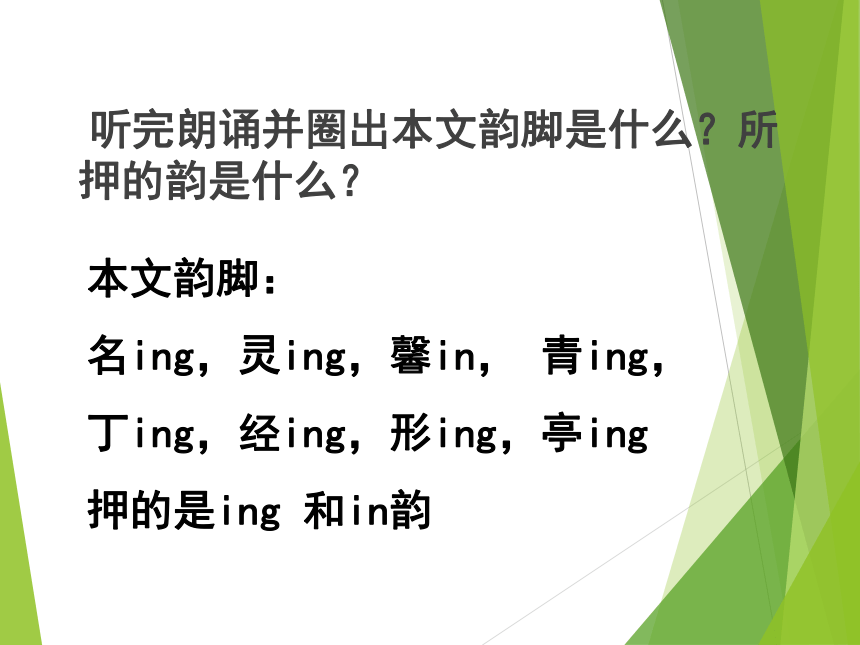 听完朗诵并圈出本文韵脚是什么？所押的韵是什么？

本文韵脚：

名ing，灵ing，馨in， 青ing，

丁ing，经ing，形ing，亭ing

押的是ing 和in韵